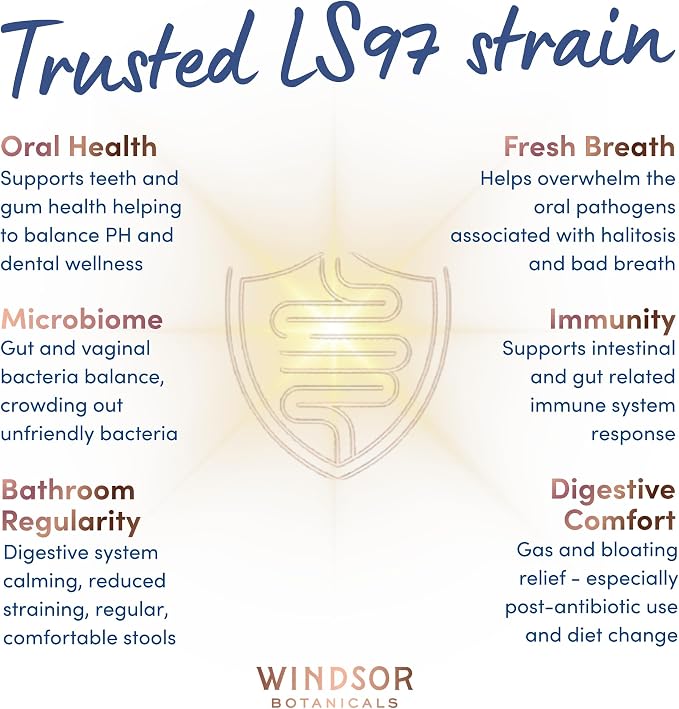 Trusted LS97 strain

Oral Health
Supports teeth and gum health helping to balance PH and dental wellness

Microbiome
Gut and vaginal bacteria balance, crowding out unfriendly bacteria

Bathroom Regularity
Digestive system calming, reduced straining, regular, comfortable stools

Fresh Breath
Helps overwhelm the oral pathogens associated with halitosis and bad breath

Immunity
Supports intestinal and gut related immune system response

Digestive Comfort
Gas and bloating relief - especially post-antibiotic use and diet change

WINDSOR
BOTANICALS